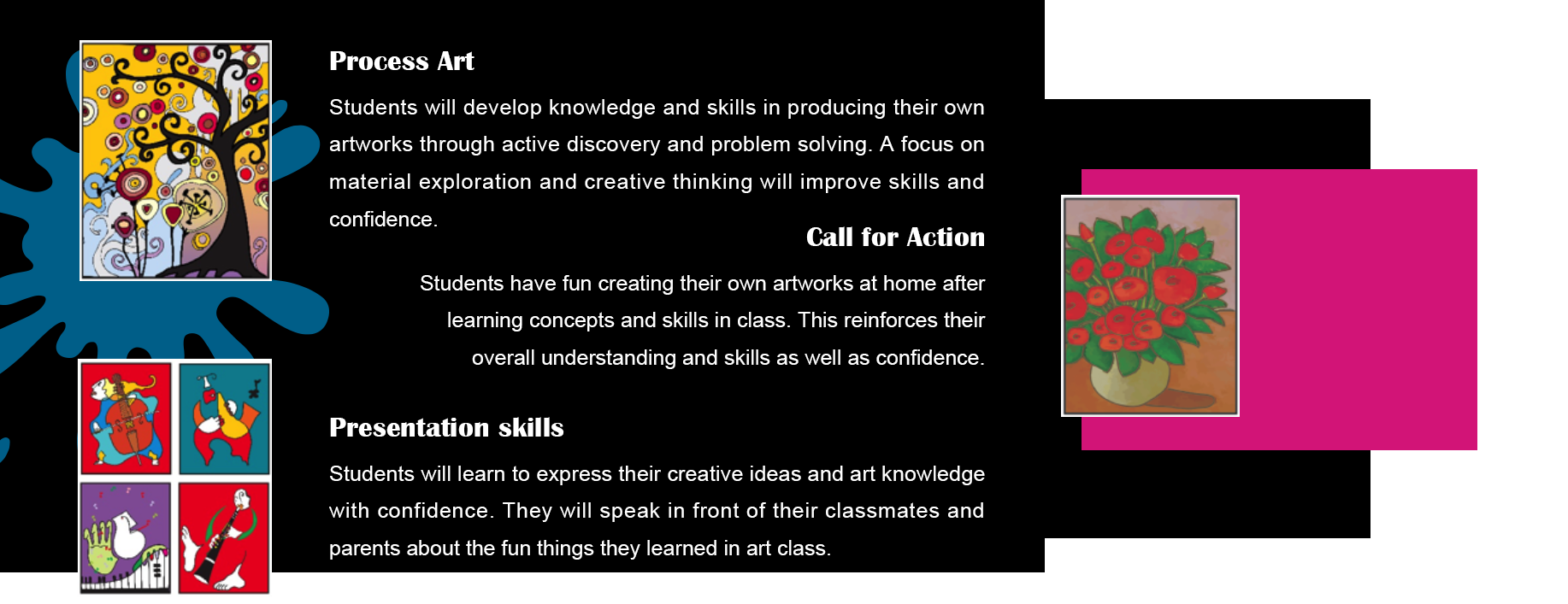 Process Art

Students will develop knowledge and skills in producing their own artworks through active discovery and problem solving. A focus on material exploration and creative thinking will improve skills and confidence.

Call for Action

Students have fun creating their own artworks at home after learning concepts and skills in class. This reinforces their overall understanding and skills as well as confidence.

Presentation skills

Students will learn to express their creative ideas and art knowledge with confidence. They will speak in front of their classmates and parents about the fun things they learned in art class.